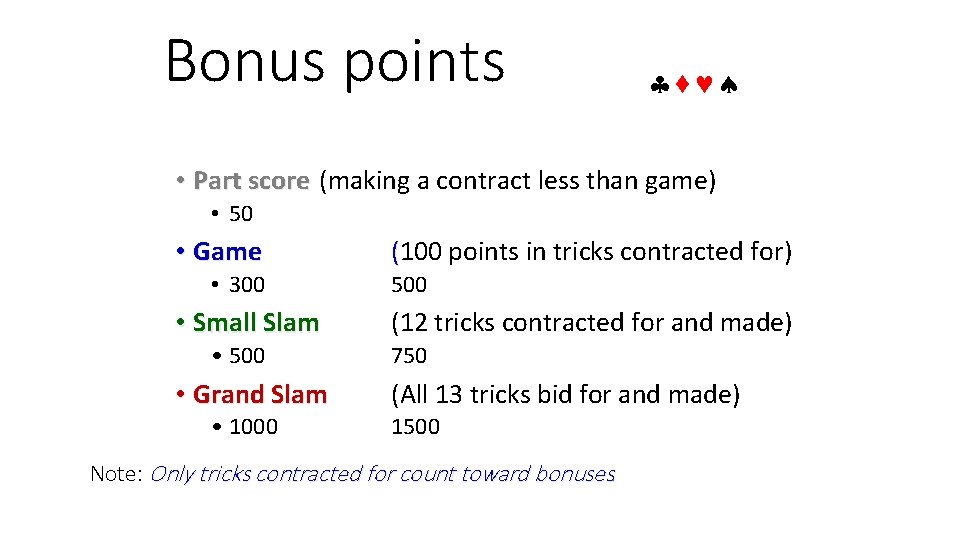 Bonus points

♣♦♥♠

• Part score (making a contract less than game)
  • 50

• Game (100 points in tricks contracted for)
  • 300 500

• Small Slam (12 tricks contracted for and made)
  • 500 750

• Grand Slam (All 13 tricks bid for and made)
  • 1000 1500

Note: Only tricks contracted for count toward bonuses